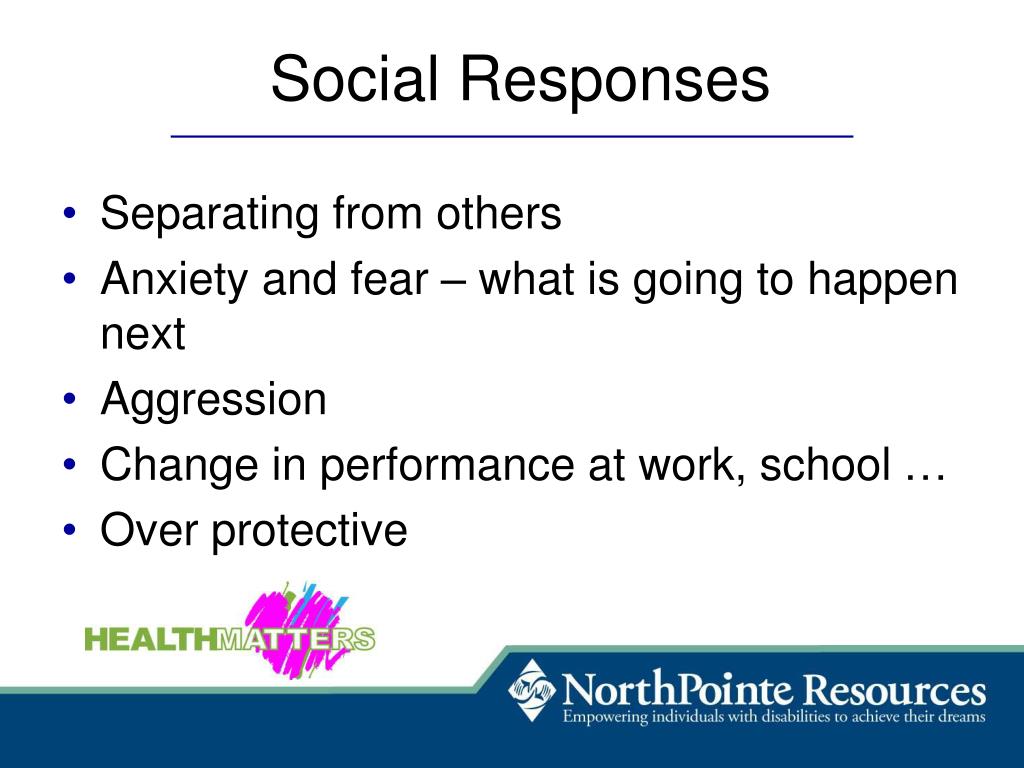 Social Responses

• Separating from others
• Anxiety and fear – what is going to happen next
• Aggression
• Change in performance at work, school …
• Over protective

HEALTHMATTERS

NorthPointe Resources
Empowering individuals with disabilities to achieve their dreams